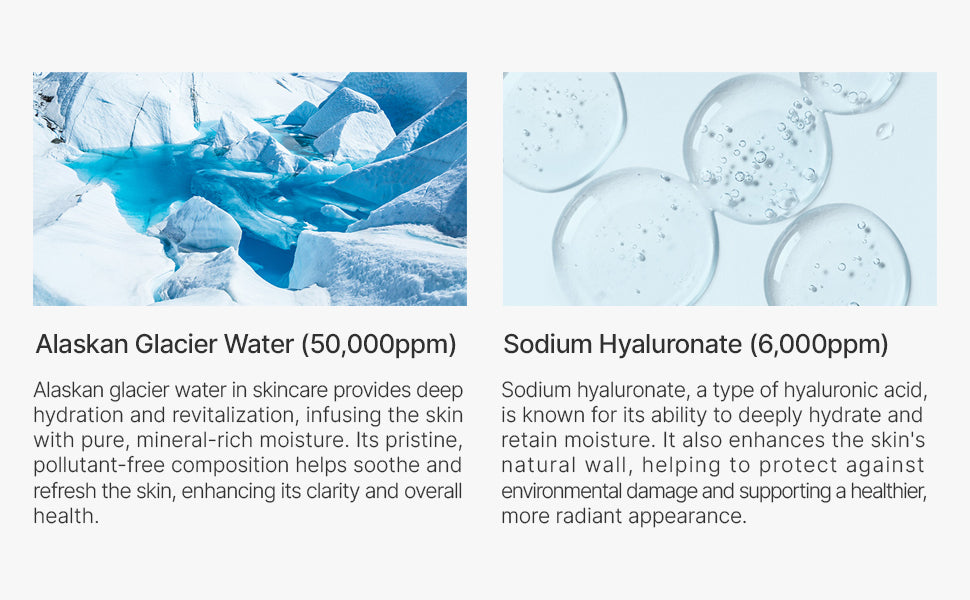 Alaskan Glacier Water (50,000ppm)

Alaskan glacier water in skincare provides deep hydration and revitalization, infusing the skin with pure, mineral-rich moisture. Its pristine, pollutant-free composition helps soothe and refresh the skin, enhancing its clarity and overall health.

Sodium Hyaluronate (6,000ppm)

Sodium hyaluronate, a type of hyaluronic acid, is known for its ability to deeply hydrate and retain moisture. It also enhances the skin's natural wall, helping to protect against environmental damage and supporting a healthier, more radiant appearance.